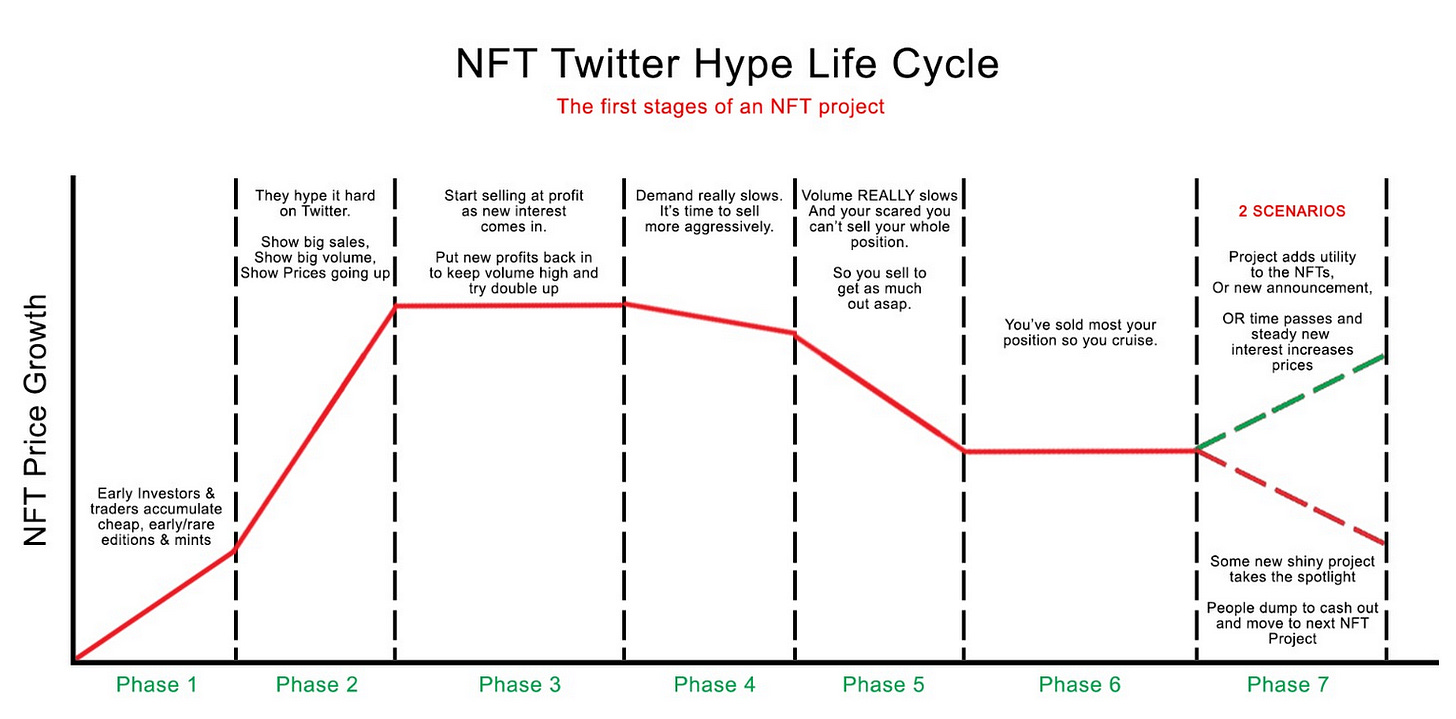 NFT Twitter Hype Life Cycle

The first stages of an NFT project

NFT Price Growth

Early Investors & traders accumulate cheap, early/rare editions & mints

They hype it hard on Twitter.

Show big sales, Show big volume, Show Prices going up

Start selling at profit as new interest comes in.

Put new profits back in to keep volume high and try double up

Demand really slows. It's time to sell more aggressively.

Volume REALLY slows And your scared you can't sell your whole position.

So you sell to get as much out asap.

You've sold most your position so you cruise.

2 SCENARIOS

Project adds utility to the NFTs, Or new announcement,

OR time passes and steady new interest increases prices

Some new shiny project takes the spotlight

People dump to cash out and move to next NFT Project

Phase 1

Phase 2

Phase 3

Phase 4

Phase 5

Phase 6

Phase 7